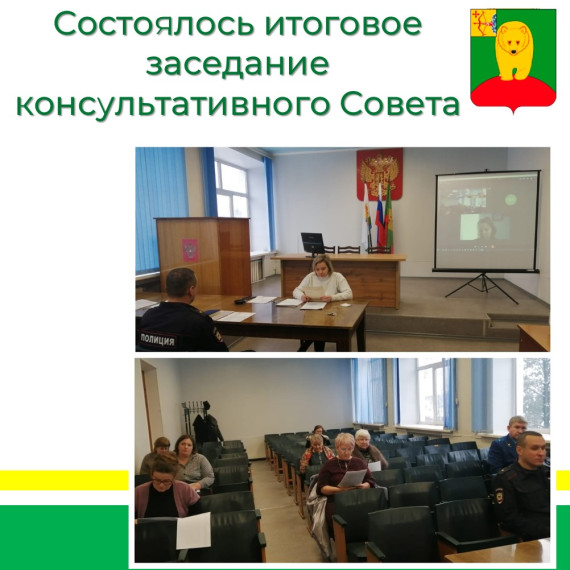 Состоялось итоговое заседание консультативного Совета

ПОЛИЦИЯ